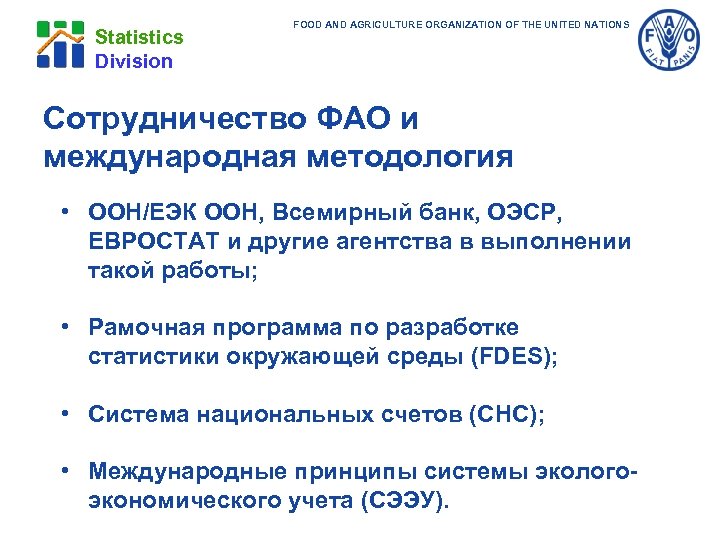 Statistics Division

FOOD AND AGRICULTURE ORGANIZATION OF THE UNITED NATIONS

F A O
FIAT PANIS

Сотрудничество ФАО и международная методология

• ООН/ЕЭК ООН, Всемирный банк, ОЭСР, ЕВРОСТАТ и другие агентства в выполнении такой работы;

• Рамочная программа по разработке статистики окружающей среды (FDES);

• Система национальных счетов (СНС);

• Международные принципы системы эколого-экономического учета (СЭЭУ).